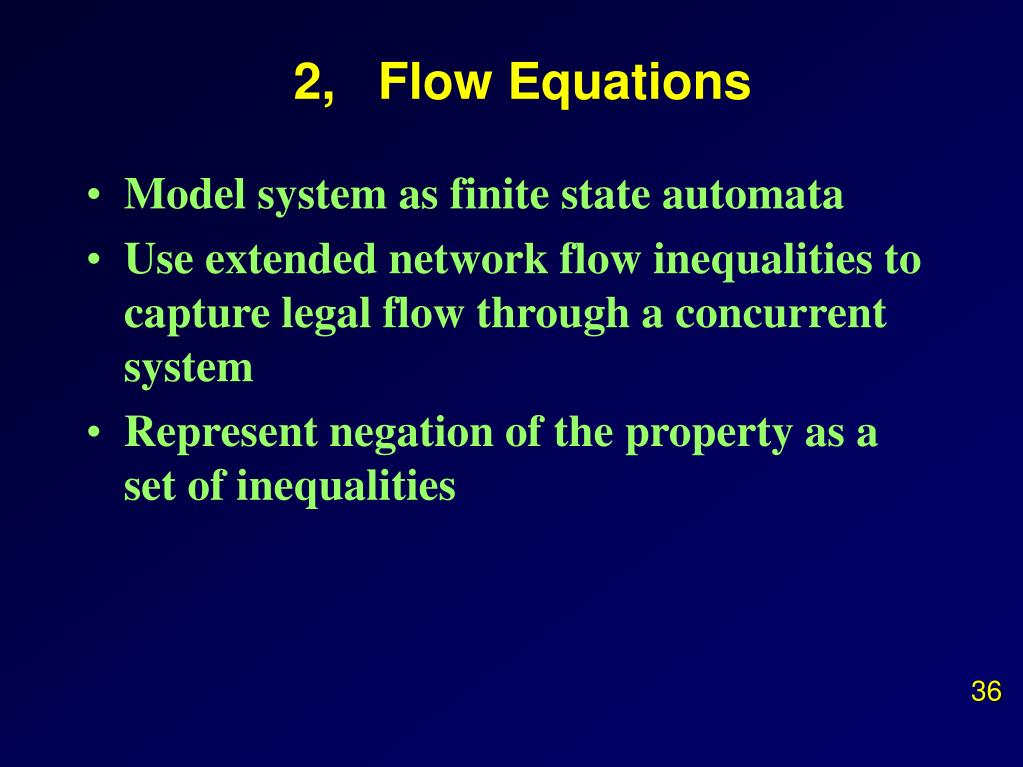 2, Flow Equations

• Model system as finite state automata
• Use extended network flow inequalities to capture legal flow through a concurrent system
• Represent negation of the property as a set of inequalities

36